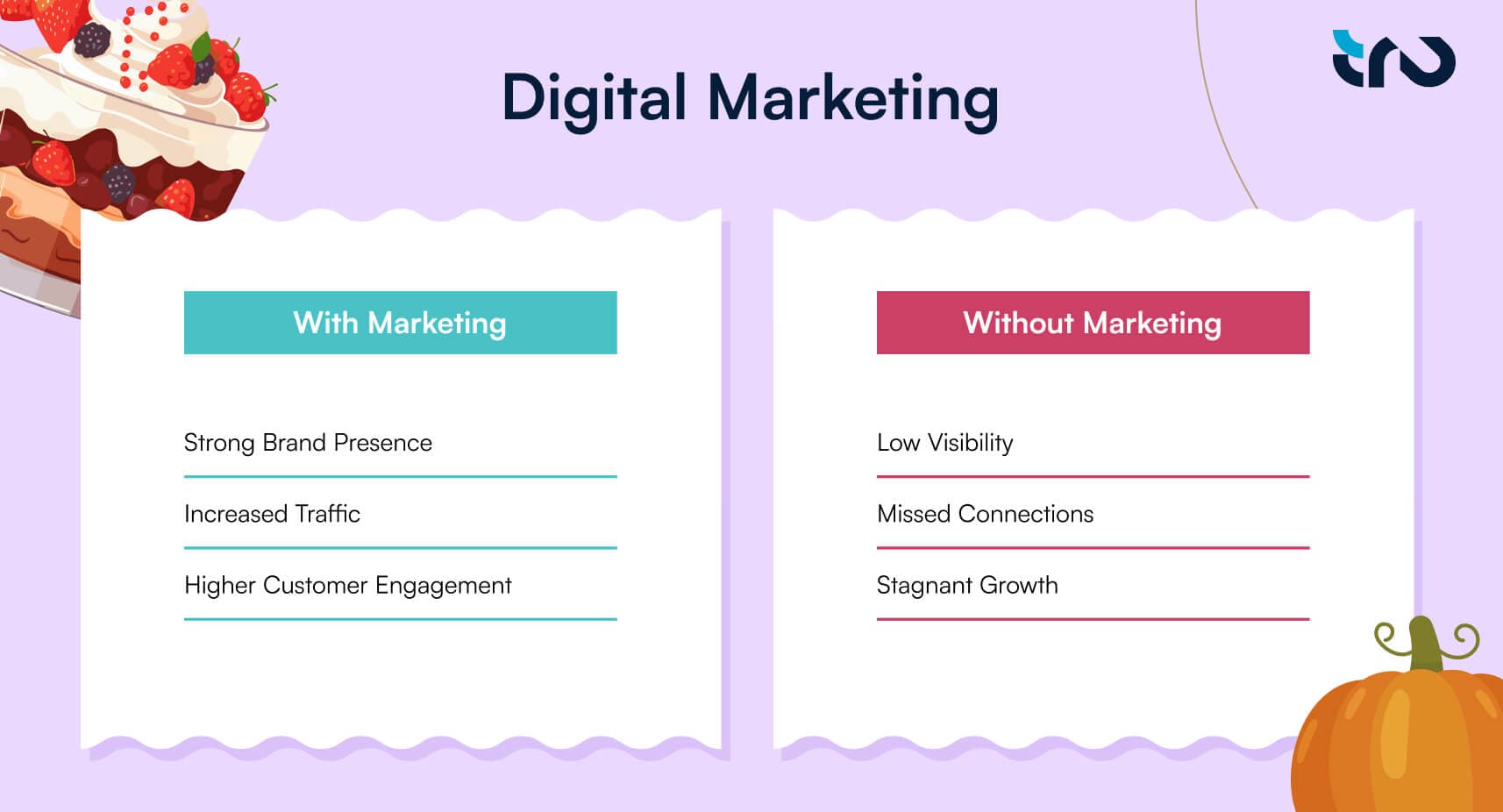 Digital Marketing

With Marketing

Strong Brand Presence

Increased Traffic

Higher Customer Engagement

Without Marketing

Low Visibility

Missed Connections

Stagnant Growth